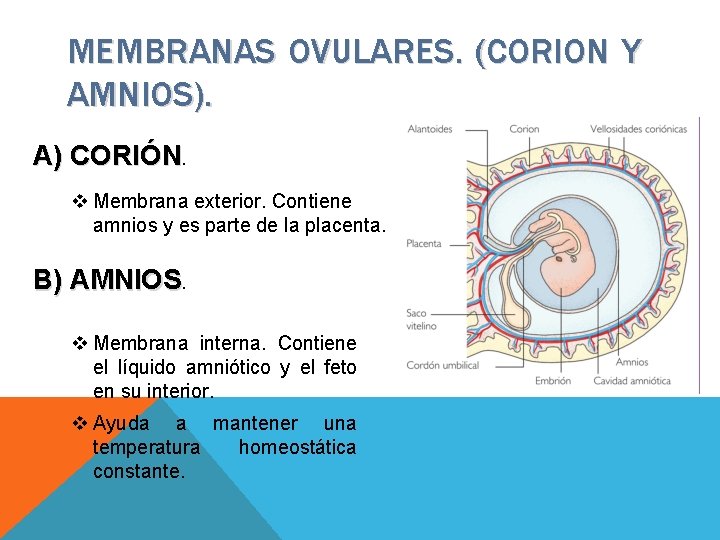 MEMBRANAS OVULARES. (CORION Y AMNIOS).

A) CORIÓN.

❖ Membrana exterior. Contiene amnios y es parte de la placenta.

B) AMNIOS.

❖ Membrana interna. Contiene el líquido amniótico y el feto en su interior.

❖ Ayuda a mantener una temperatura homeostática constante.

Alantoides
Corion
Vellosidades coriónicas
Placenta
Saco vitelino
Cordón umbilical
Embrión
Cavidad amniótica
Amnios